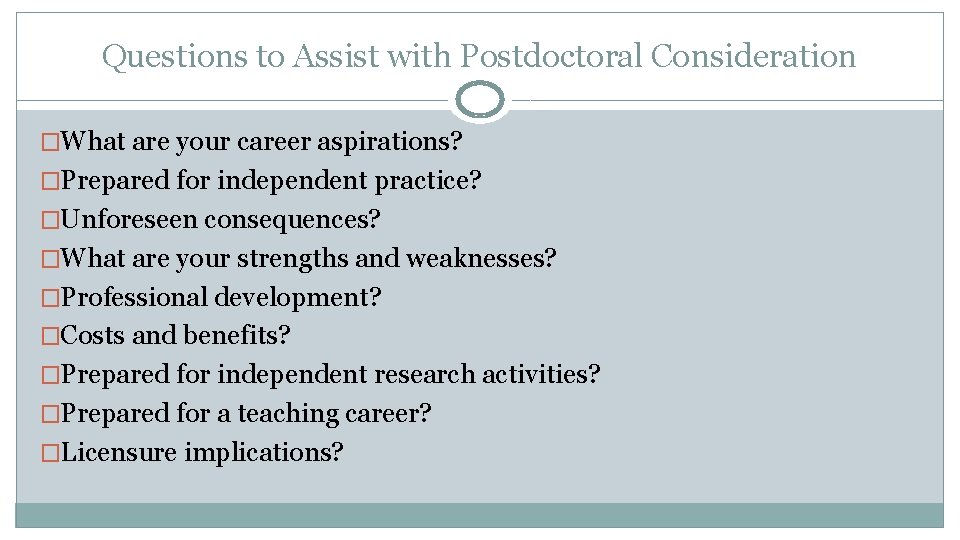 Questions to Assist with Postdoctoral Consideration

□What are your career aspirations?
□Prepared for independent practice?
□Unforeseen consequences?
□What are your strengths and weaknesses?
□Professional development?
□Costs and benefits?
□Prepared for independent research activities?
□Prepared for a teaching career?
□Licensure implications?